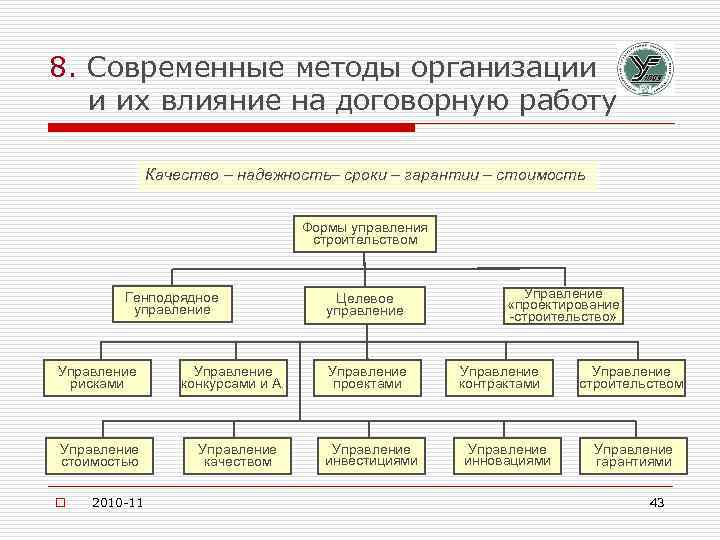 8. Современные методы организации и их влияние на договорную работу

Качество – надежность– сроки – гарантии – стоимость

Формы управления строительством

Генподрядное управление

Целевое управление

Управление «проектирование -строительство»

Управление рисками

Управление конкурсами и А.

Управление проектами

Управление контрактами

Управление строительством

Управление стоимостью

Управление качеством

Управление инвестициями

Управление инновациями

Управление гарантиями

2010-11

43